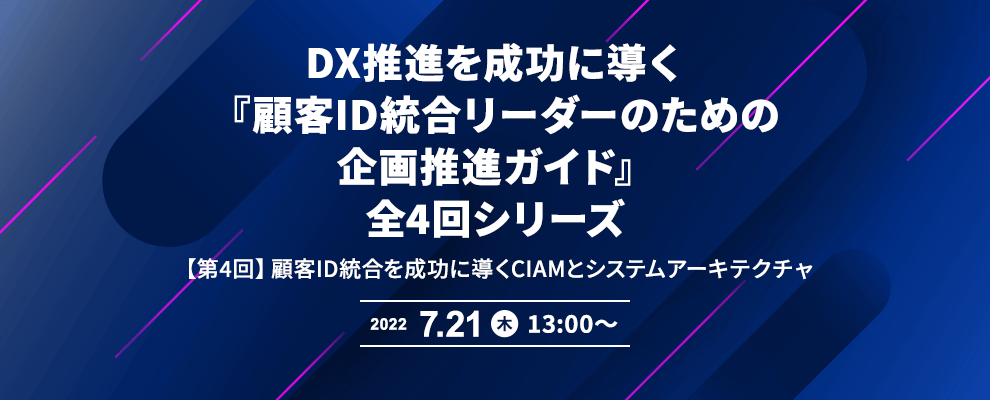 DX推進を成功に導く
『顧客ID統合リーダーのための
企画推進ガイド』
全4回シリーズ

【第4回】顧客ID統合を成功に導くCIAMとシステムアーキテクチャ

2022 7.21 木 13:00～